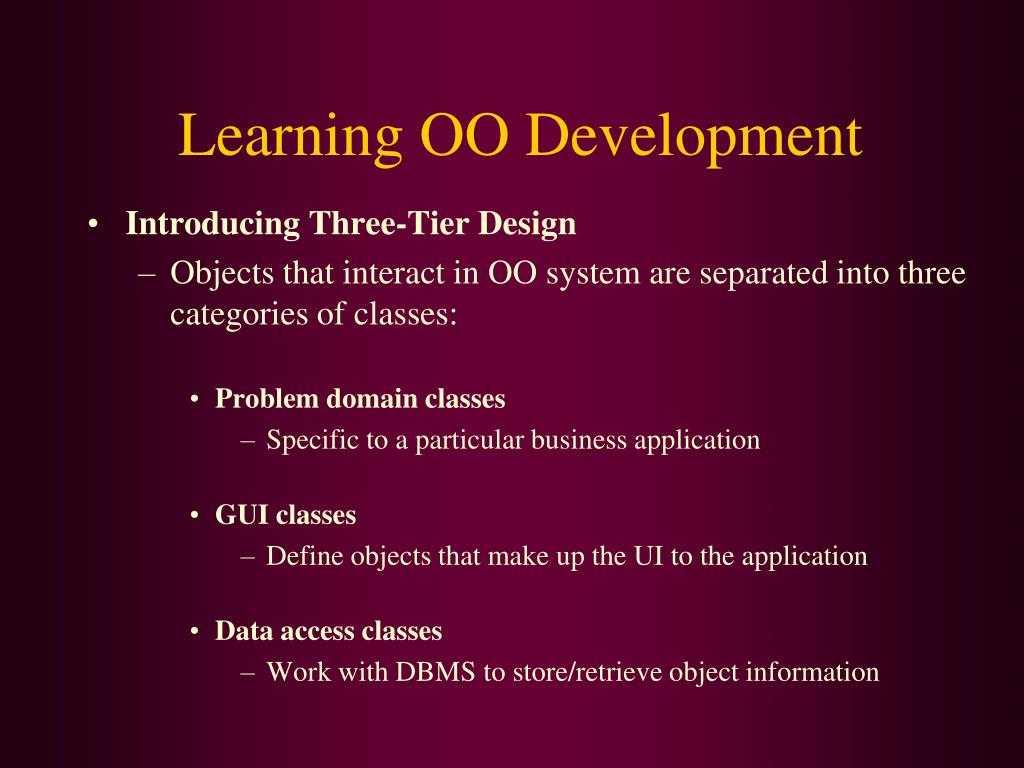 Learning OO Development

• Introducing Three-Tier Design
– Objects that interact in OO system are separated into three categories of classes:

• Problem domain classes
– Specific to a particular business application

• GUI classes
– Define objects that make up the UI to the application

• Data access classes
– Work with DBMS to store/retrieve object information